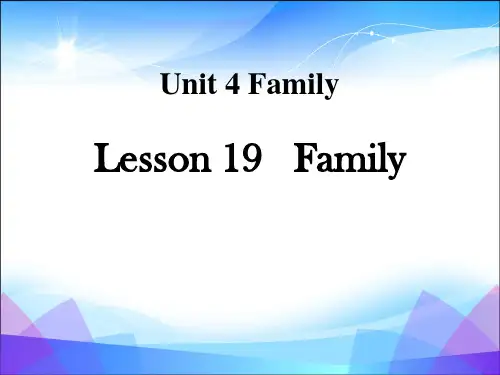 Unit 4 Family

Lesson 19 Family